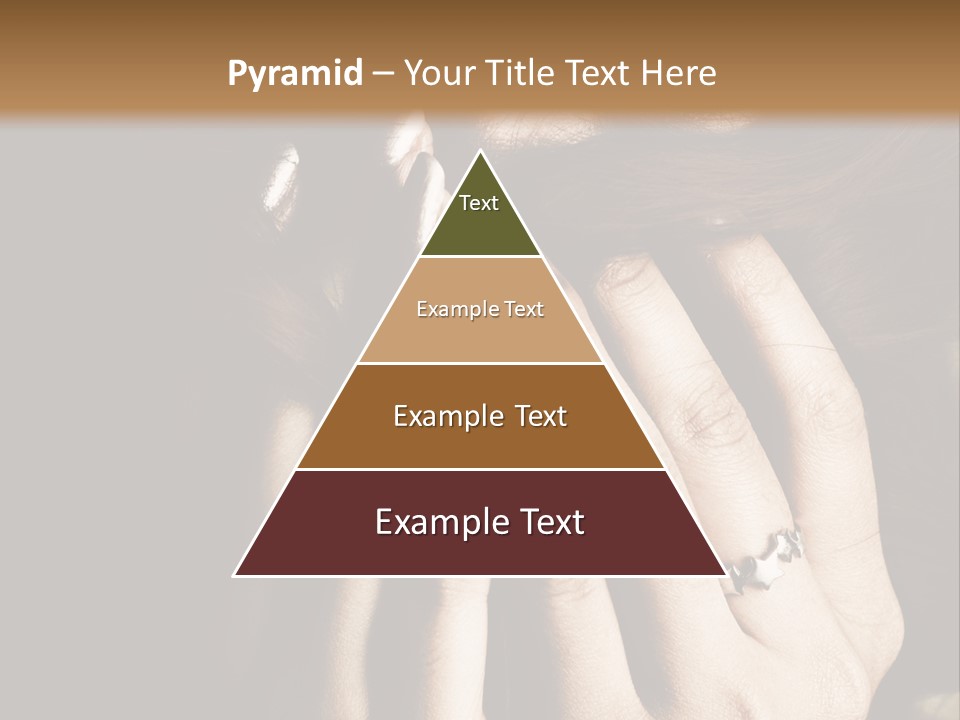 Pyramid – Your Title Text Here

Text

Example Text

Example Text

Example Text